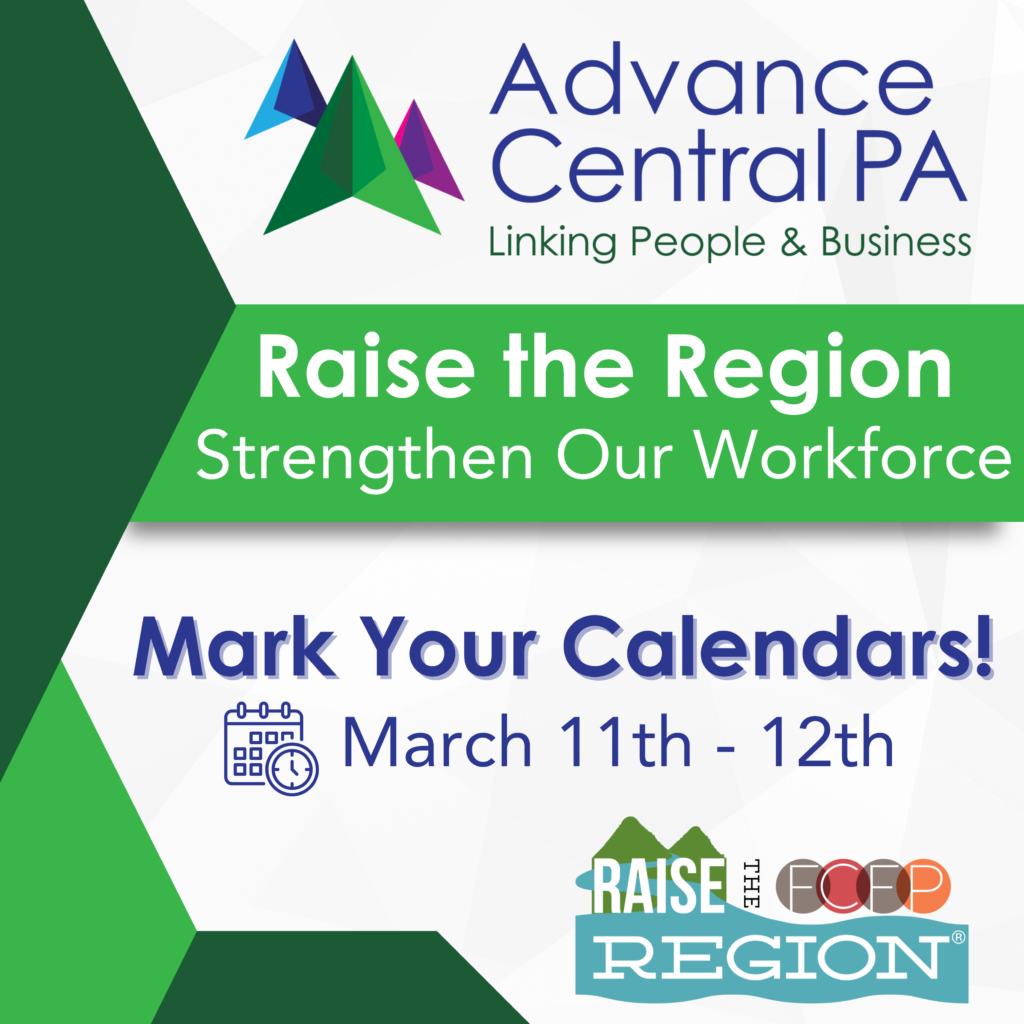 Advance Central PA
Linking People & Business

Raise the Region
Strengthen Our Workforce

Mark Your Calendars!
March 11th - 12th

RAISE THE FCFP REGION®